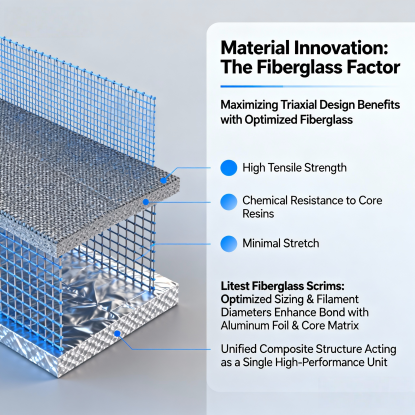 Material Innovation: The Fiberglass Factor

Maximizing Triaxial Design Benefits with Optimized Fiberglass

High Tensile Strength

Chemical Resistance to Core Resins

Minimal Stretch

Litest Fiberglass Scrims: Optimized Sizing & Filament Diameters Enhance Bond with Aluminum Foil & Core Matrix

Unified Composite Structure Acting as a Single High-Performance Unit